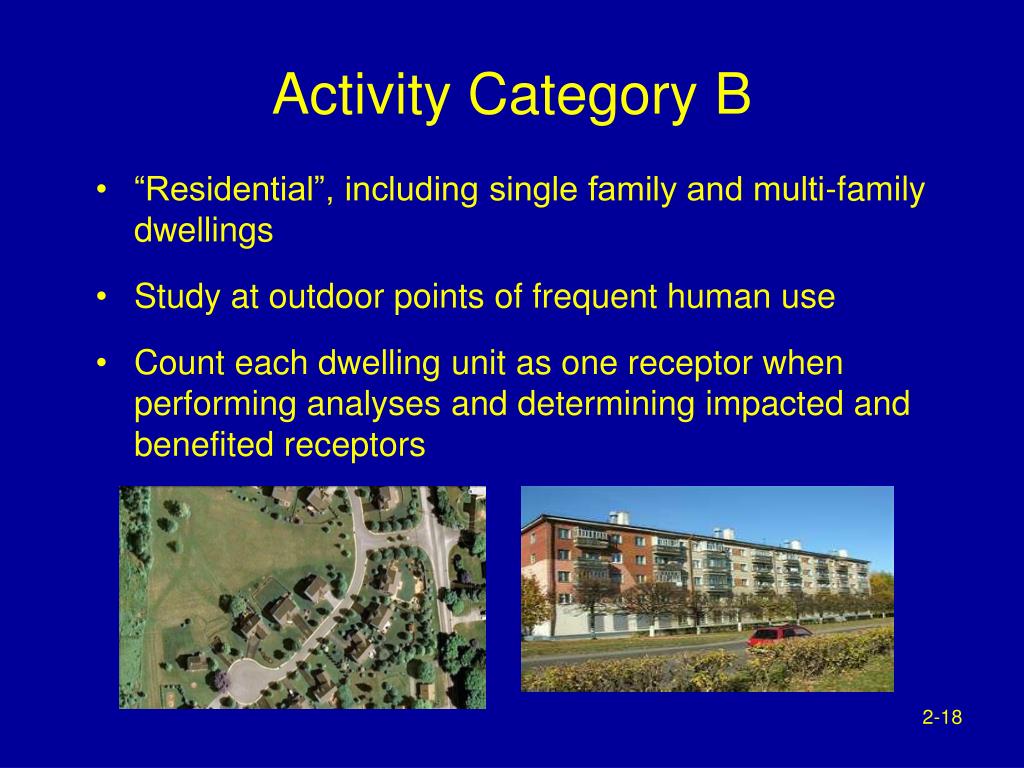 Activity Category B

• “Residential”, including single family and multi-family dwellings

• Study at outdoor points of frequent human use

• Count each dwelling unit as one receptor when performing analyses and determining impacted and benefited receptors

2-18